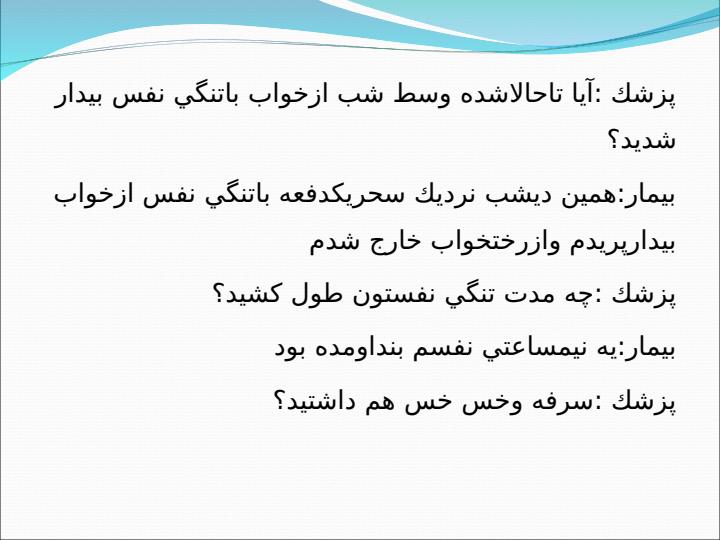 پزشك :آيا تاحالاشده وسط شب ازخواب باتنگي نفس بيدار شديد؟

بيمار:همين ديشب نرديك سحريكدفعه باتنگي نفس ازخواب بيدارپريدم وازرختخواب خارج شدم

پزشك :چه مدت تنگي نفستون طول كشيد؟

بيمار:يه نيمساعتي نفسم بنداومده بود

پزشك :سرفه وخس خس هم داشتيد؟